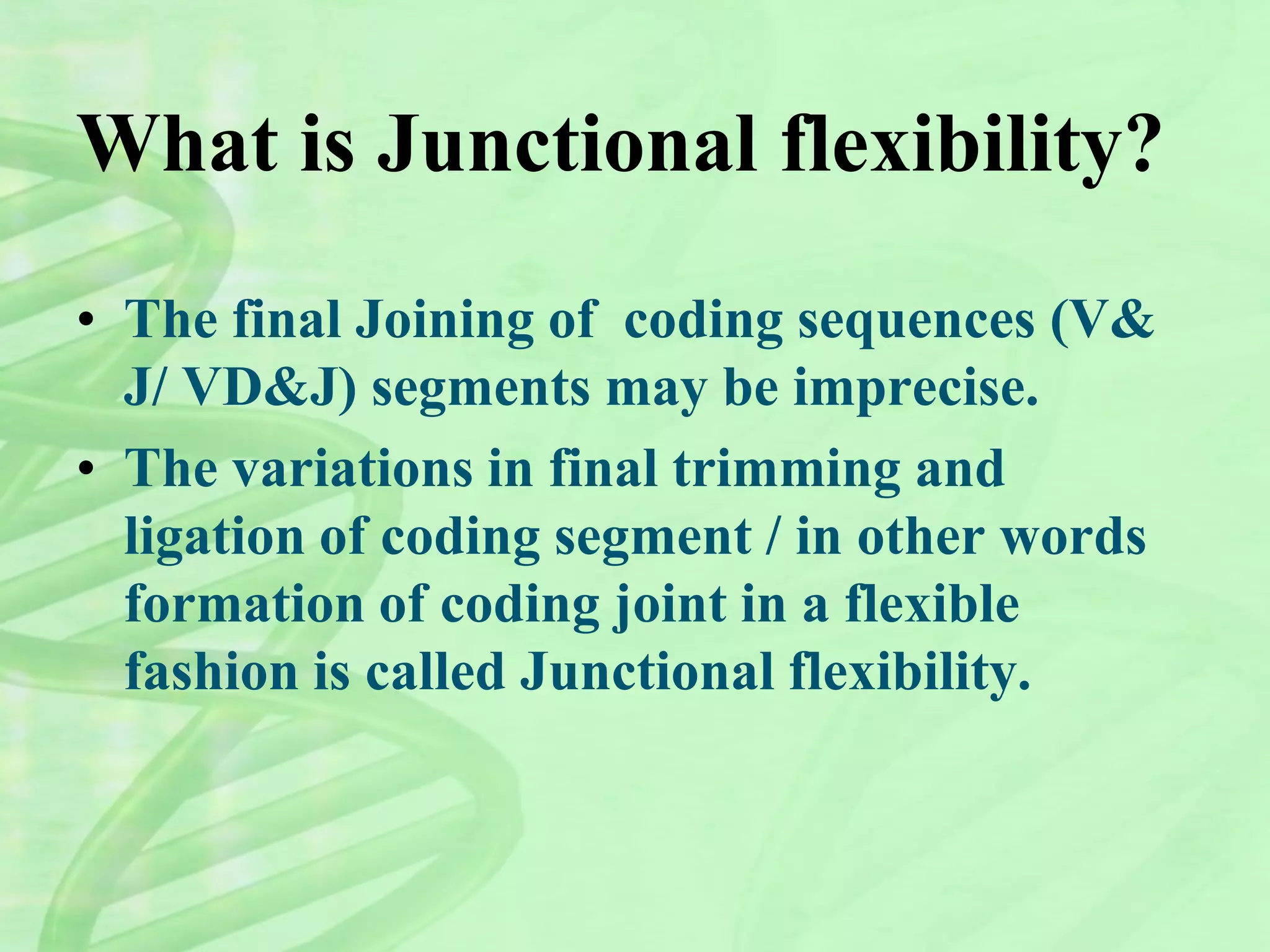 What is Junctional flexibility?

• The final Joining of coding sequences (V& J/ VD&J) segments may be imprecise.
• The variations in final trimming and ligation of coding segment / in other words formation of coding joint in a flexible fashion is called Junctional flexibility.